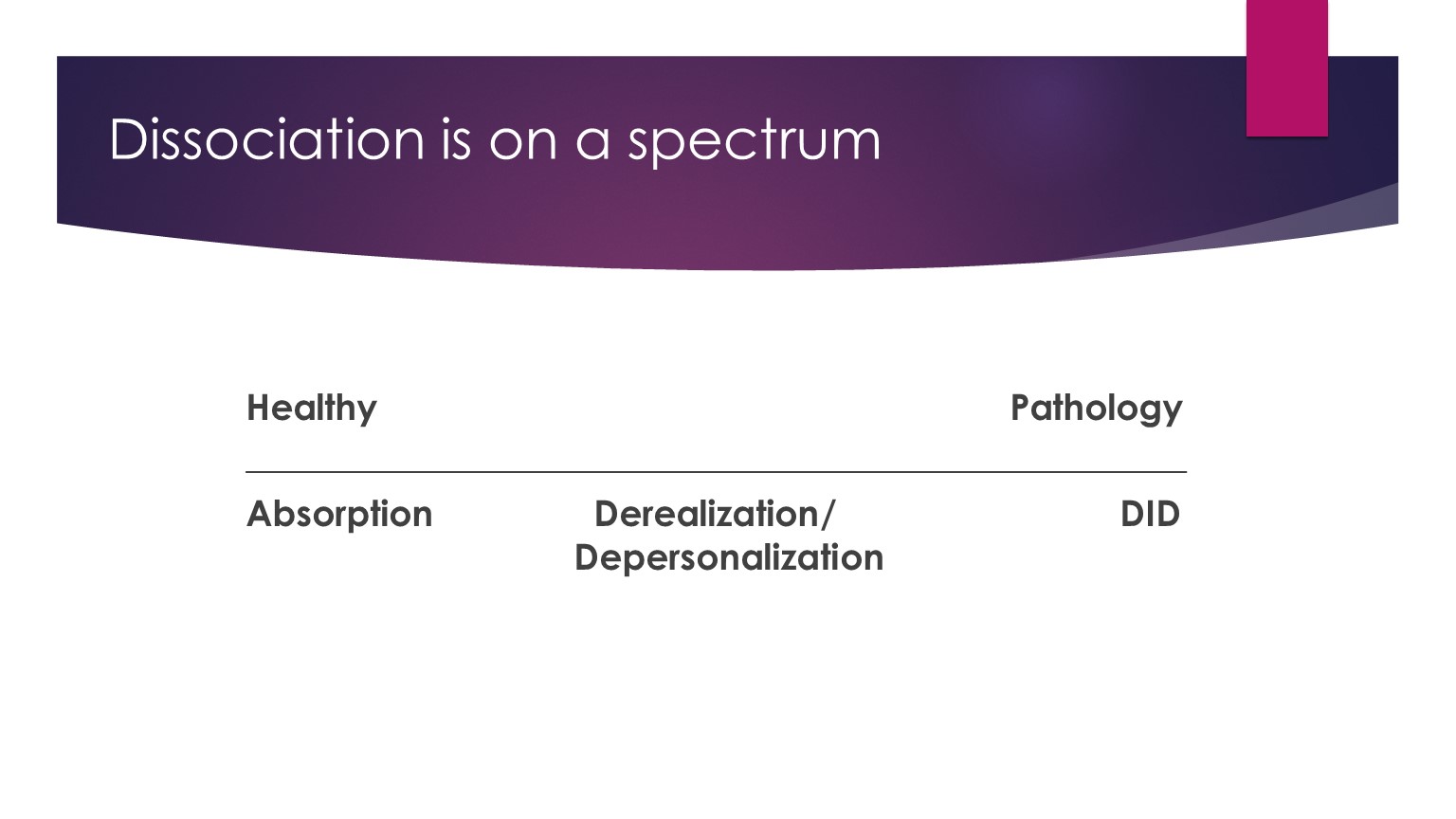 Dissociation is on a spectrum

Healthy Pathology

Absorption Derealization/ Depersonalization DID